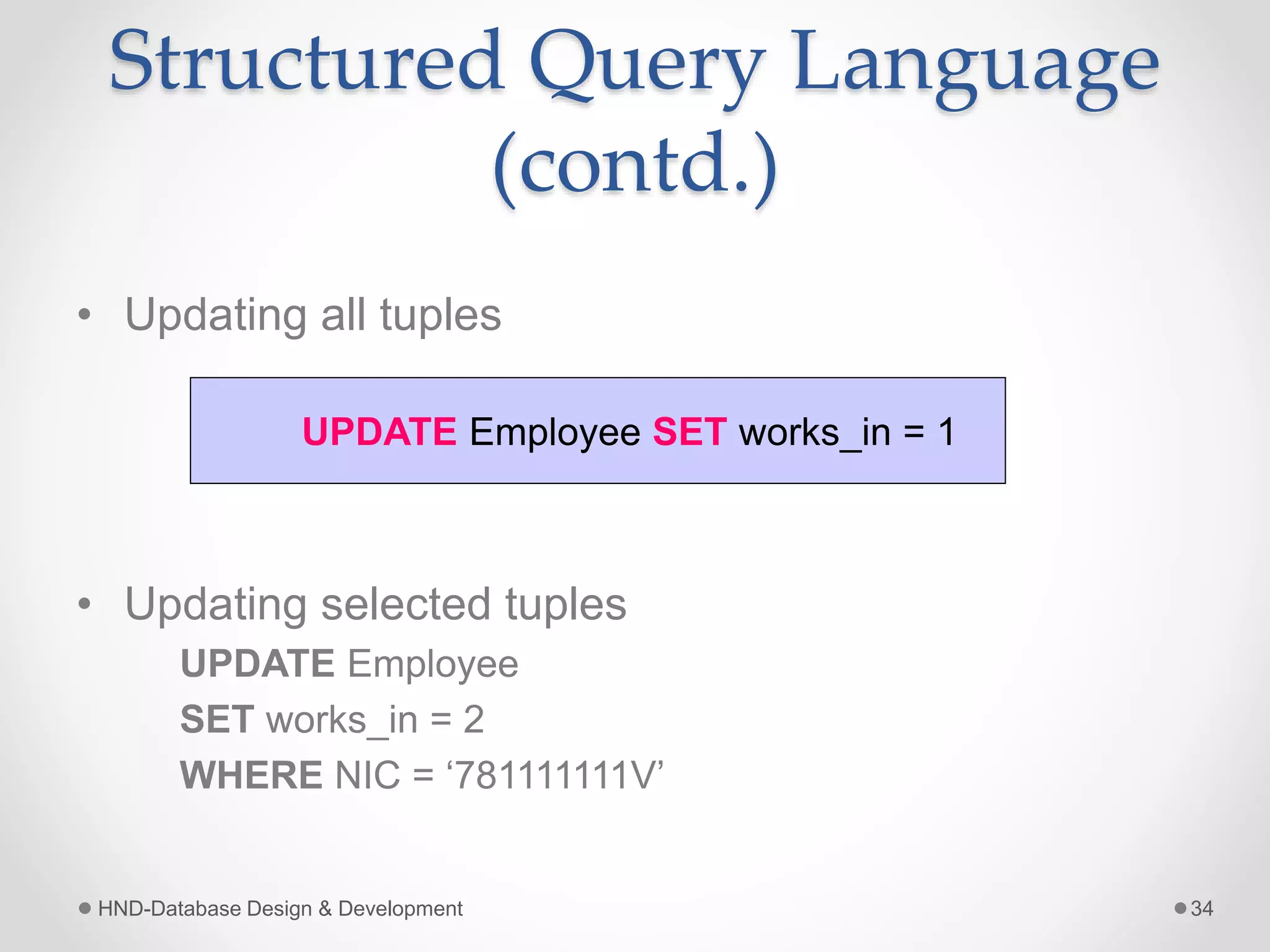 Structured Query Language (contd.)

• Updating all tuples

UPDATE Employee SET works_in = 1

• Updating selected tuples

UPDATE Employee
SET works_in = 2
WHERE NIC = ‘781111111V’

HND-Database Design & Development

34